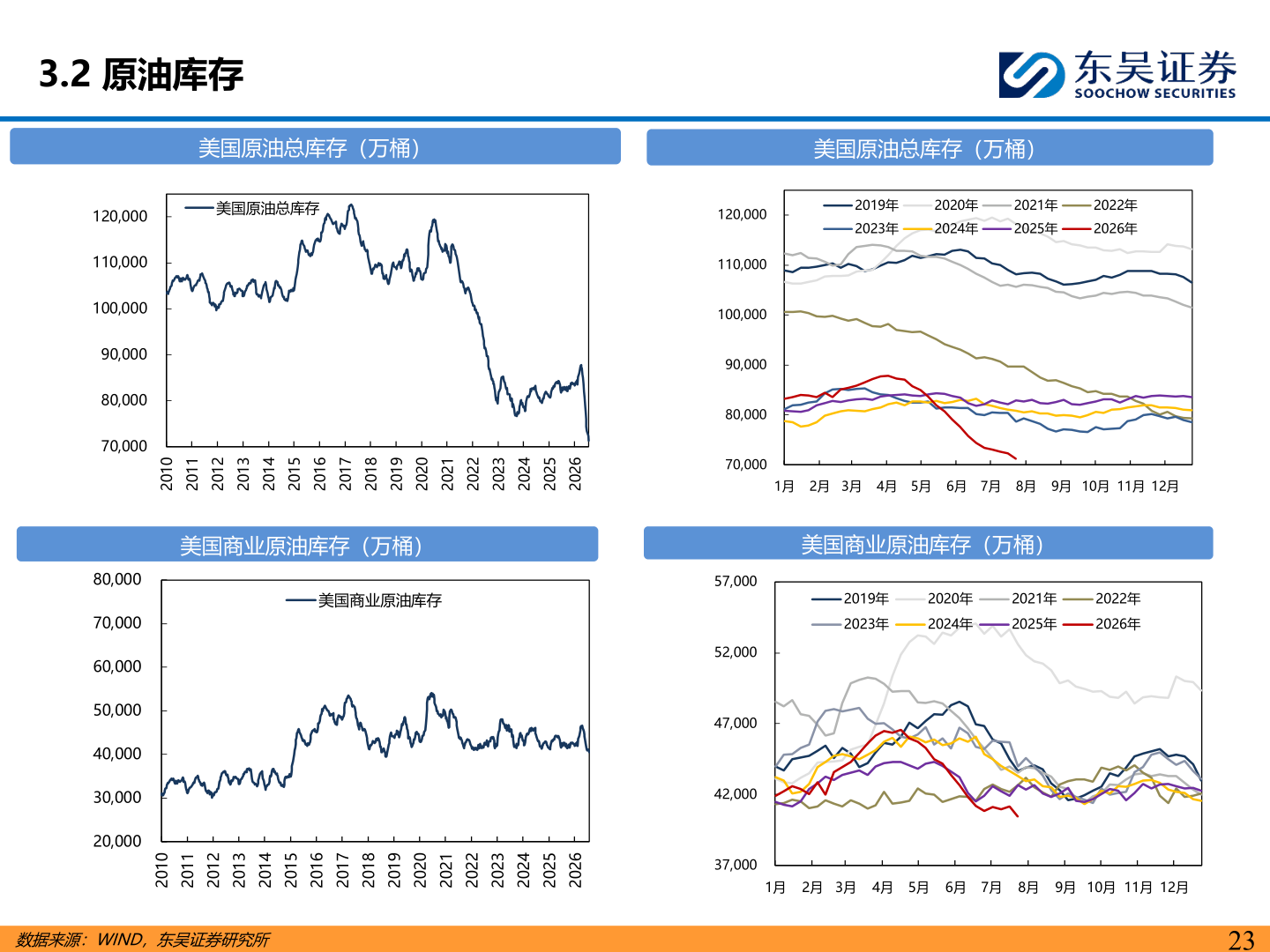 3.2 原油库存

东吴证券
SOOCHOW SECURITIES

美国原油总库存（万桶）

美国原油总库存

120,000
110,000
100,000
90,000
80,000
70,000

2010 2011 2012 2013 2014 2015 2016 2017 2018 2019 2020 2021 2022 2023 2024 2025 2026

美国原油总库存（万桶）

2019年 2020年 2021年 2022年
2023年 2024年 2025年 2026年

120,000
110,000
100,000
90,000
80,000
70,000

1月 2月 3月 4月 5月 6月 7月 8月 9月 10月 11月 12月

美国商业原油库存（万桶）

美国商业原油库存

80,000
70,000
60,000
50,000
40,000
30,000
20,000

2010 2011 2012 2013 2014 2015 2016 2017 2018 2019 2020 2021 2022 2023 2024 2025 2026

美国商业原油库存（万桶）

2019年 2020年 2021年 2022年
2023年 2024年 2025年 2026年

57,000
52,000
47,000
42,000
37,000

1月 2月 3月 4月 5月 6月 7月 8月 9月 10月 11月 12月

数据来源：WIND，东吴证券研究所

23